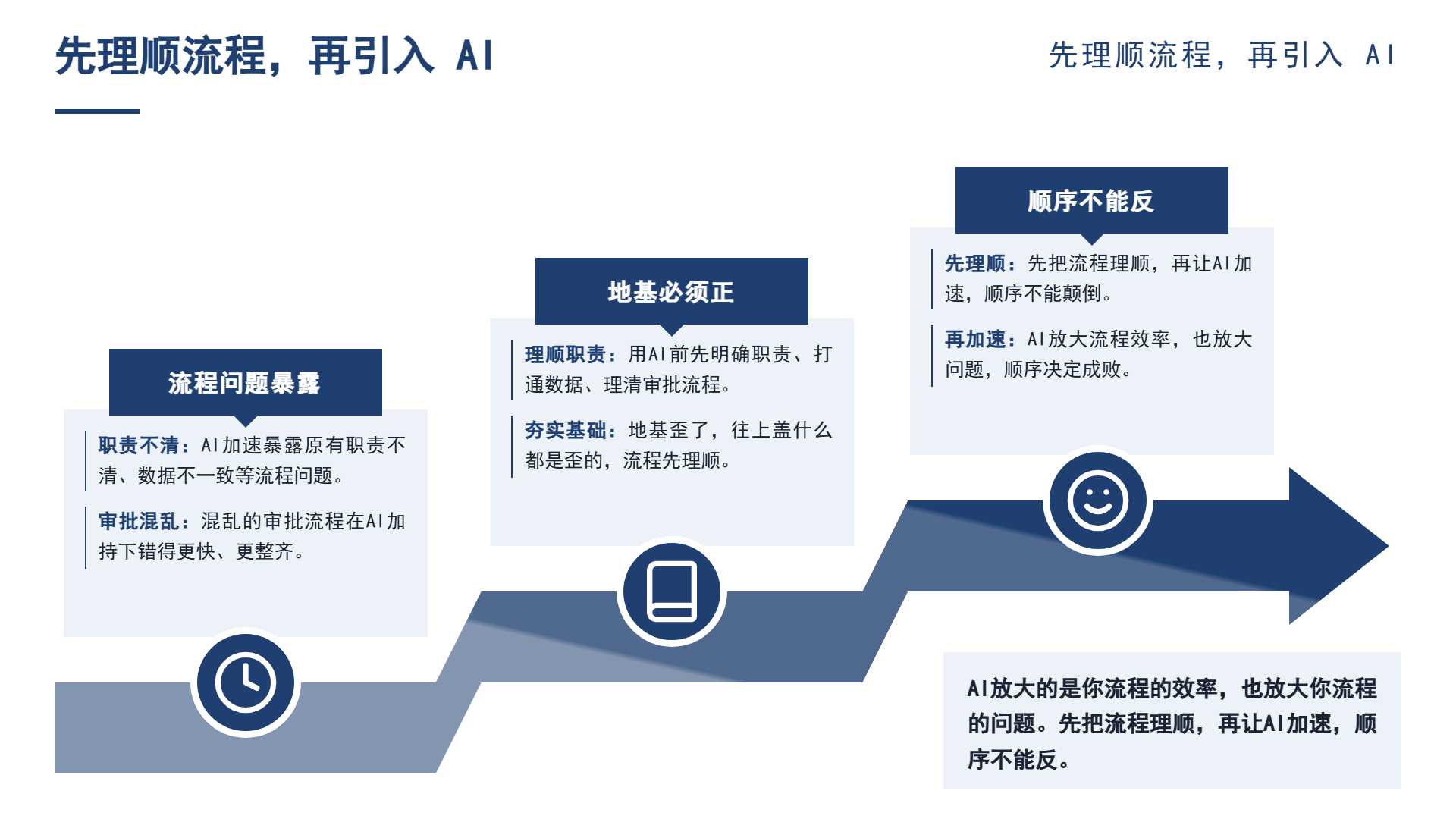 先理顺流程，再引入 AI

先理顺流程，再引入 AI

流程问题暴露

职责不清：AI加速暴露原有职责不清、数据不一致等流程问题。

审批混乱：混乱的审批流程在AI加持下错得更快、更整齐。

地基必须正

理顺职责：用AI前先明确职责、打通数据、理清审批流程。

夯实基础：地基歪了，往上盖什么都是歪的，流程先理顺。

顺序不能反

先理顺：先把流程理顺，再让AI加速，顺序不能颠倒。

再加速：AI放大流程效率，也放大问题，顺序决定成败。

AI放大的是你流程的效率，也放大你流程的问题。先把流程理顺，再让AI加速，顺序不能反。